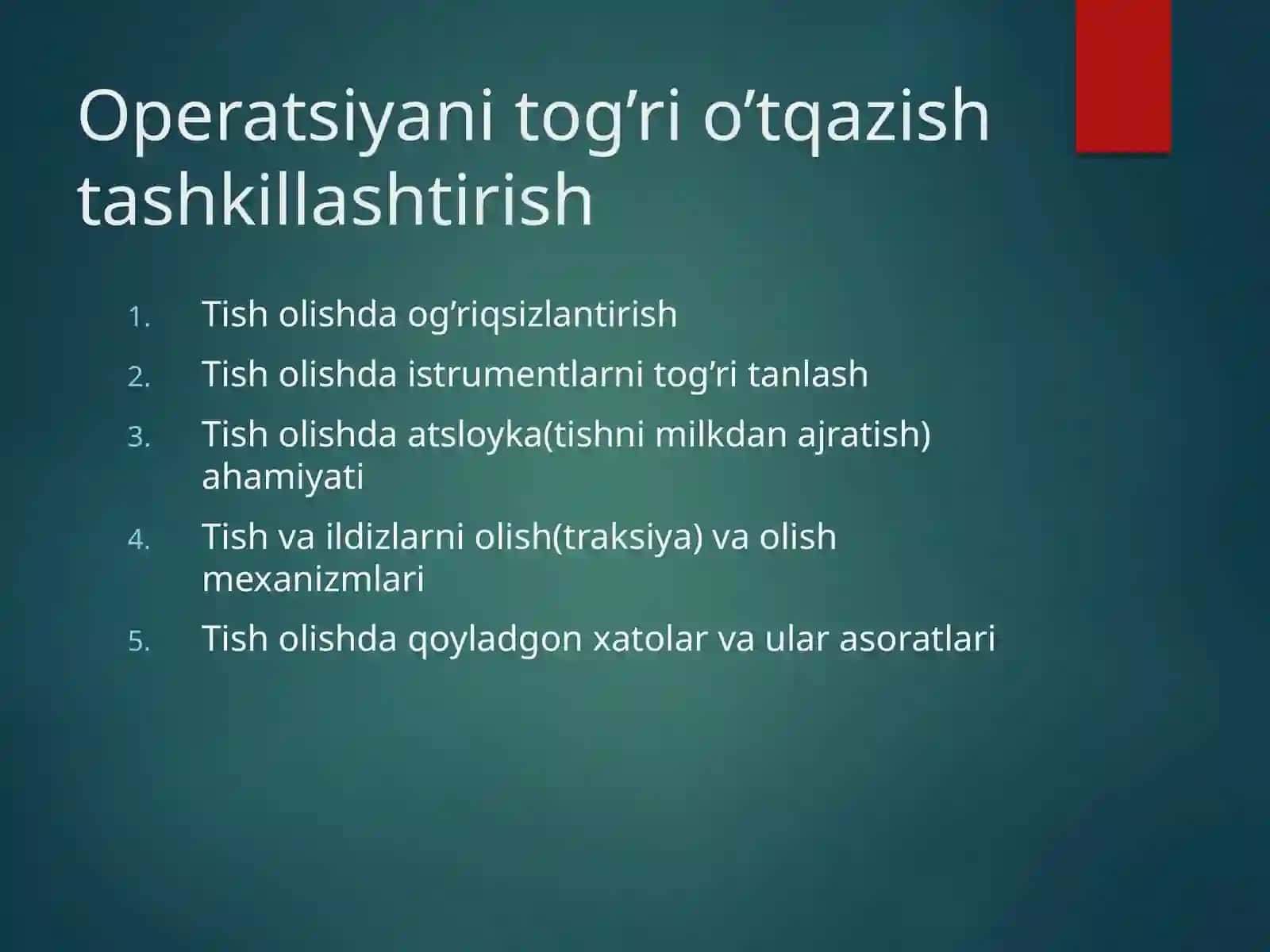 Operatsiyani tog’ri o’tqazish tashkillashtirish

1. Tish olishda og’riqsizlantirish
2. Tish olishda istrumentlarni tog’ri tanlash
3. Tish olishda atsloyka(tishni milkdan ajratish) ahamiyati
4. Tish va ildizlarni olish(traksiya) va olish mexanizmlari
5. Tish olishda qoyladgon xatolar va ular asoratlari